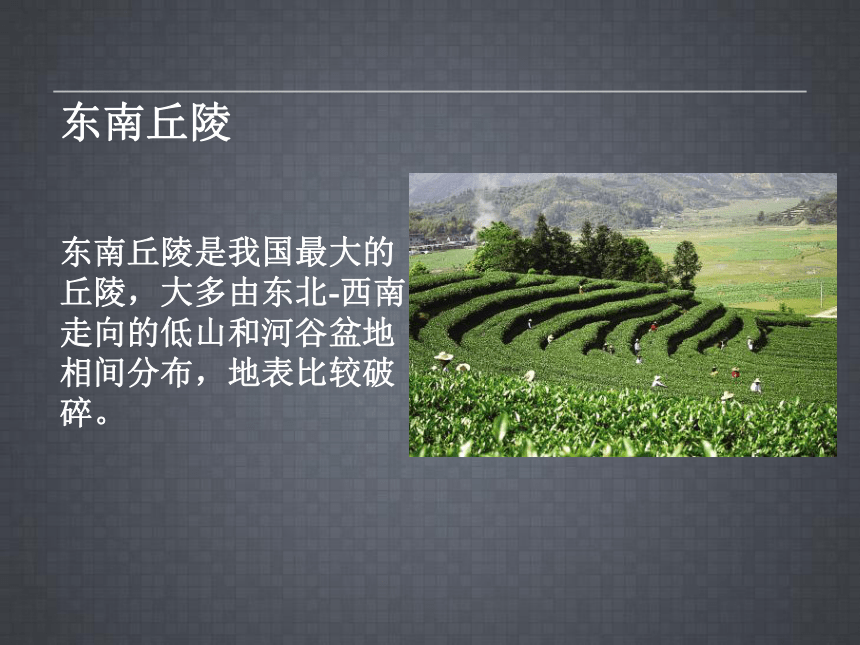 东南丘陵

东南丘陵是我国最大的丘陵，大多由东北-西南走向的低山和河谷盆地相间分布，地表比较破碎。